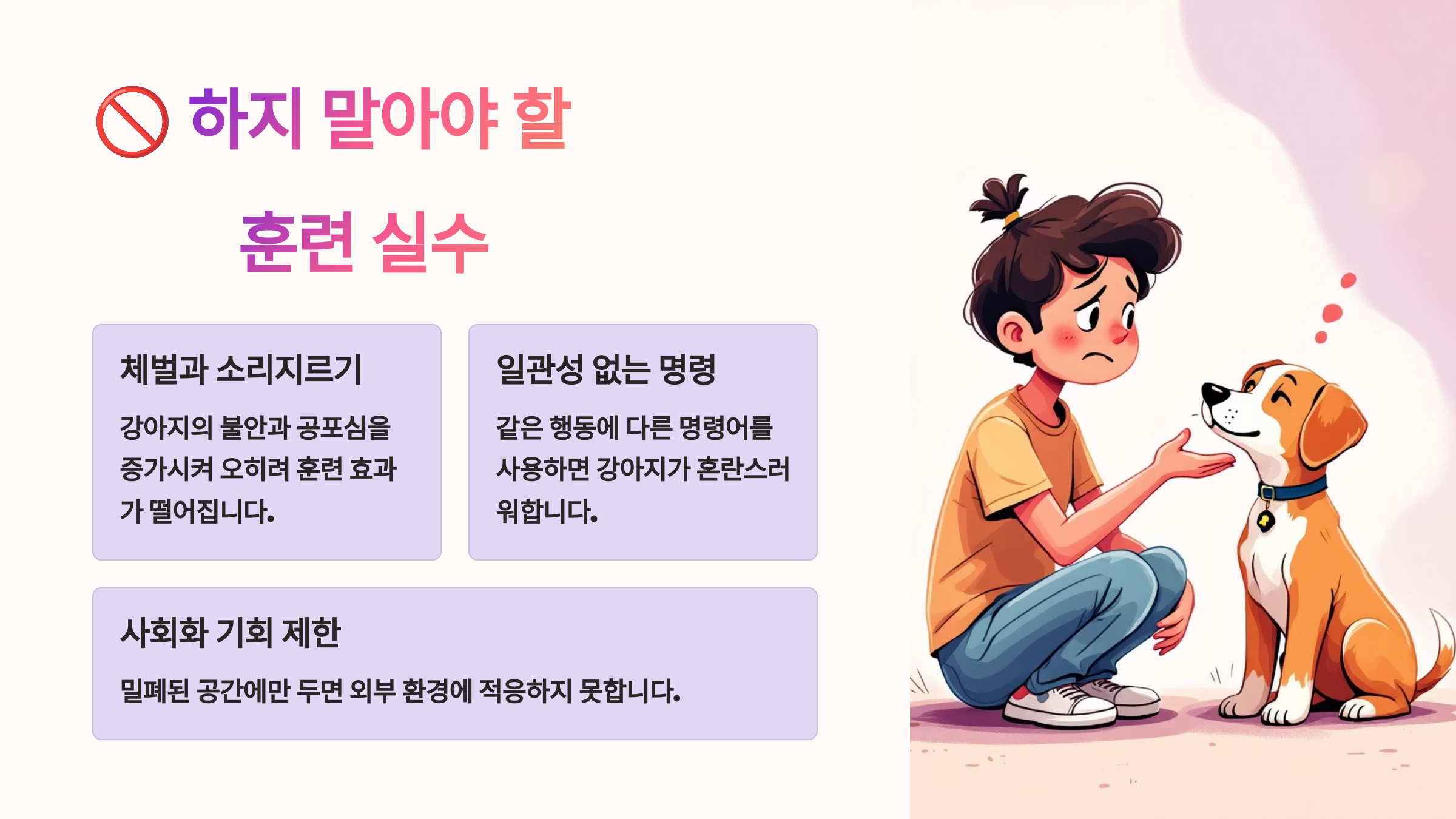 🚫 하지 말아야 할 훈련 실수

체벌과 소리지르기

강아지의 불안과 공포심을 증가시켜 오히려 훈련 효과가 떨어집니다.

일관성 없는 명령

같은 행동에 다른 명령어를 사용하면 강아지가 혼란스러워합니다.

사회화 기회 제한

밀폐된 공간에만 두면 외부 환경에 적응하지 못합니다.